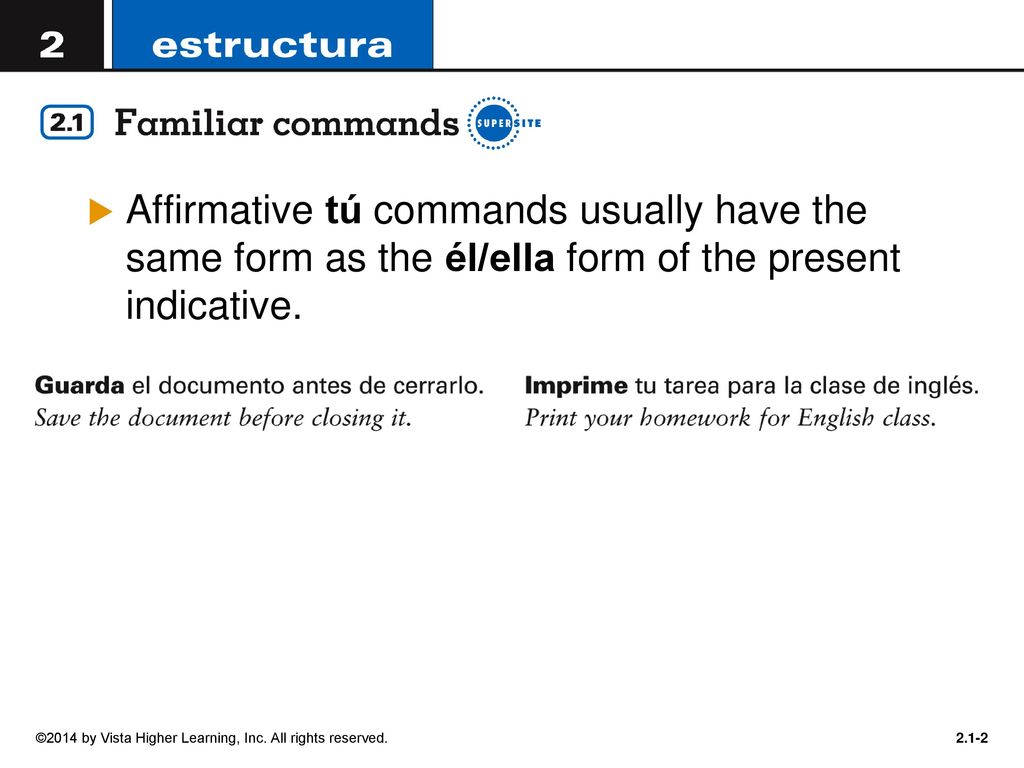 2 estructura

2.1 Familiar commands SUPERSITE

Affirmative tú commands usually have the same form as the él/ella form of the present indicative.

Guarda el documento antes de cerrarlo.
Save the document before closing it.

Imprime tu tarea para la clase de inglés.
Print your homework for English class.

©2014 by Vista Higher Learning, Inc. All rights reserved.

2.1-2